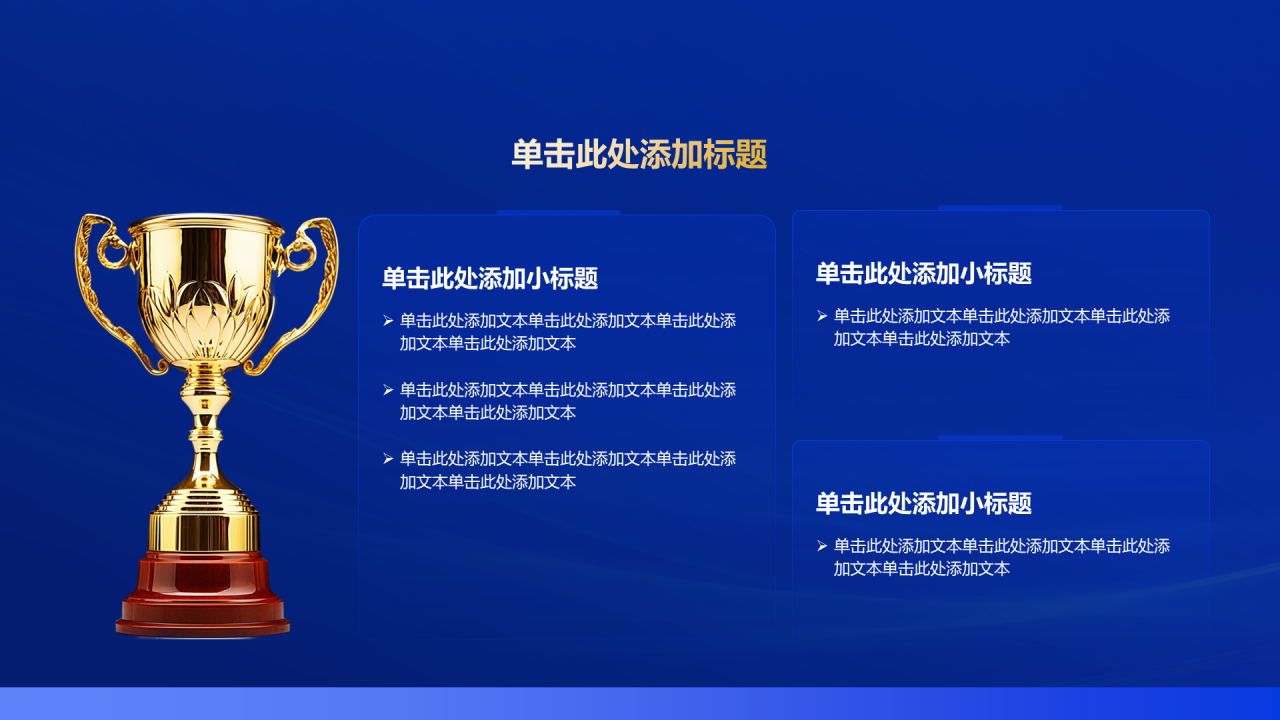 单击此处添加标题

单击此处添加小标题

➢ 单击此处添加文本单击此处添加文本单击此处添加文本单击此处添加文本

➢ 单击此处添加文本单击此处添加文本单击此处添加文本单击此处添加文本

➢ 单击此处添加文本单击此处添加文本单击此处添加文本单击此处添加文本

单击此处添加小标题

➢ 单击此处添加文本单击此处添加文本单击此处添加文本单击此处添加文本

单击此处添加小标题

➢ 单击此处添加文本单击此处添加文本单击此处添加文本单击此处添加文本